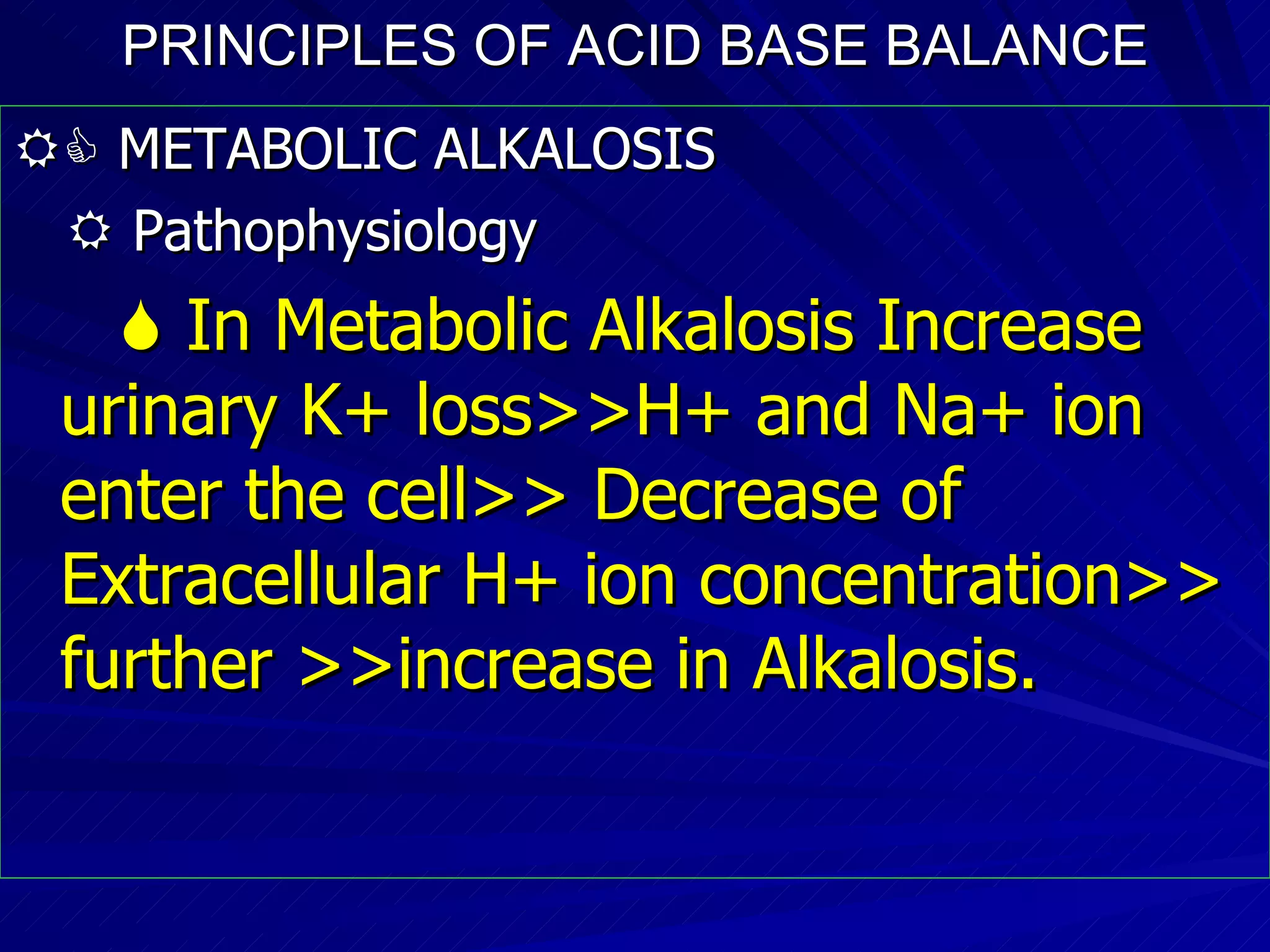 PRINCIPLES OF ACID BASE BALANCE

METABOLIC ALKALOSIS

Pathophysiology

In Metabolic Alkalosis Increase urinary K+ loss>>H+ and Na+ ion enter the cell>> Decrease of Extracellular H+ ion concentration>> further >>increase in Alkalosis.